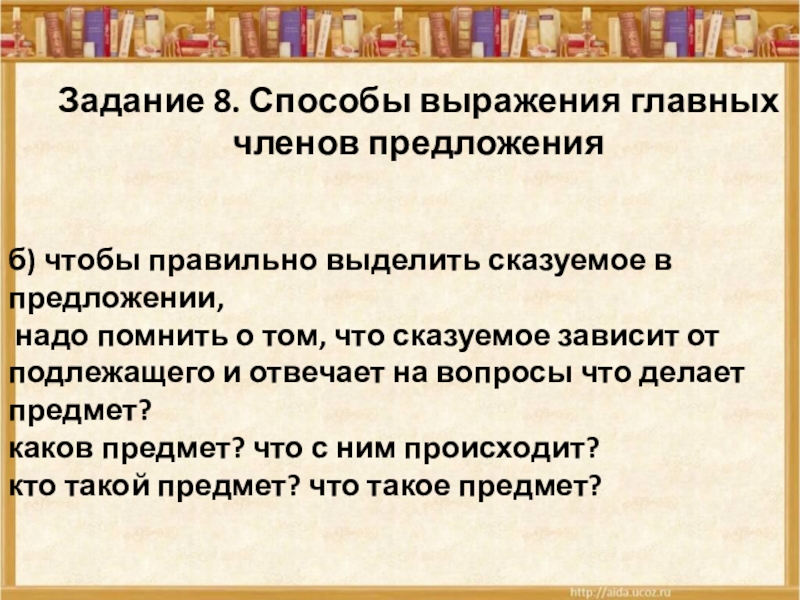 Задание 8. Способы выражения главных членов предложения

б) чтобы правильно выделить сказуемое в предложении,
надо помнить о том, что сказуемое зависит от подлежащего и отвечает на вопросы что делает предмет?
каков предмет? что с ним происходит?
кто такой предмет? что такое предмет?

http://aida.ucoz.ru